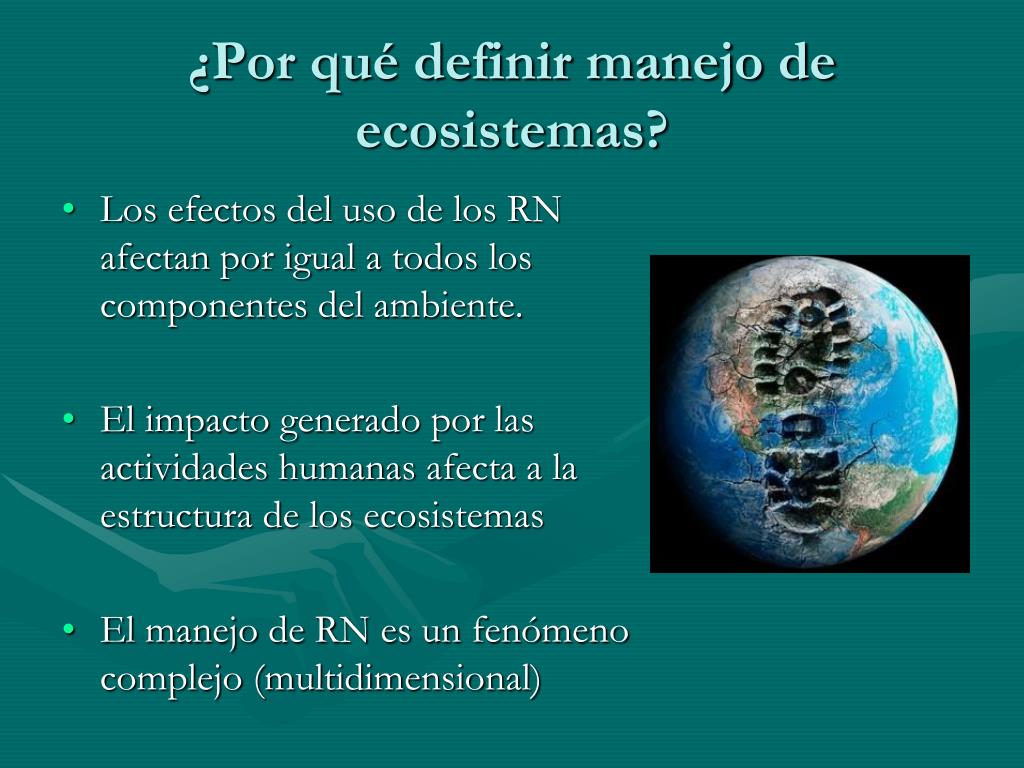 ¿Por qué definir manejo de ecosistemas?

• Los efectos del uso de los RN afectan por igual a todos los componentes del ambiente.

• El impacto generado por las actividades humanas afecta a la estructura de los ecosistemas

• El manejo de RN es un fenómeno complejo (multidimensional)